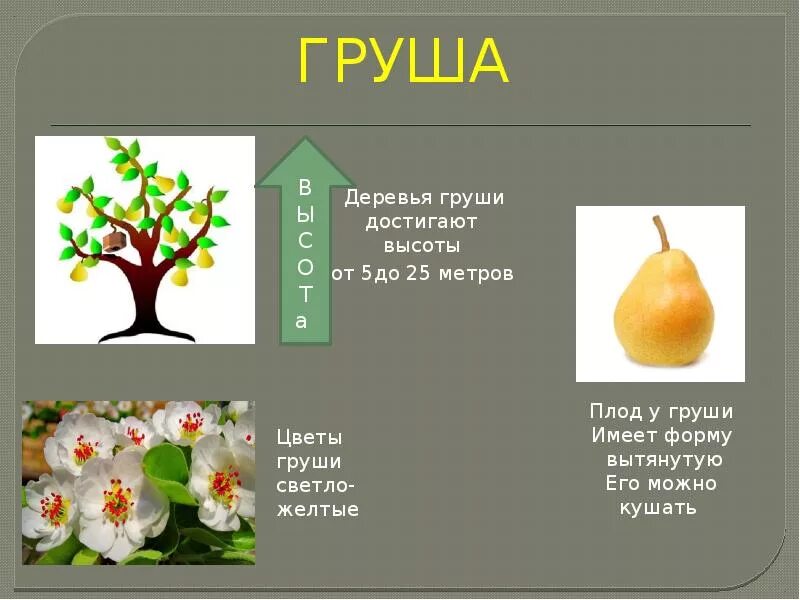 ГРУША

В
Ы
С
О
Т
а

Деревья груши достигают высоты от 5до 25 метров

Цветы груши светло-желтые

Плод у груши Имеет форму вытянутую Его можно кушать